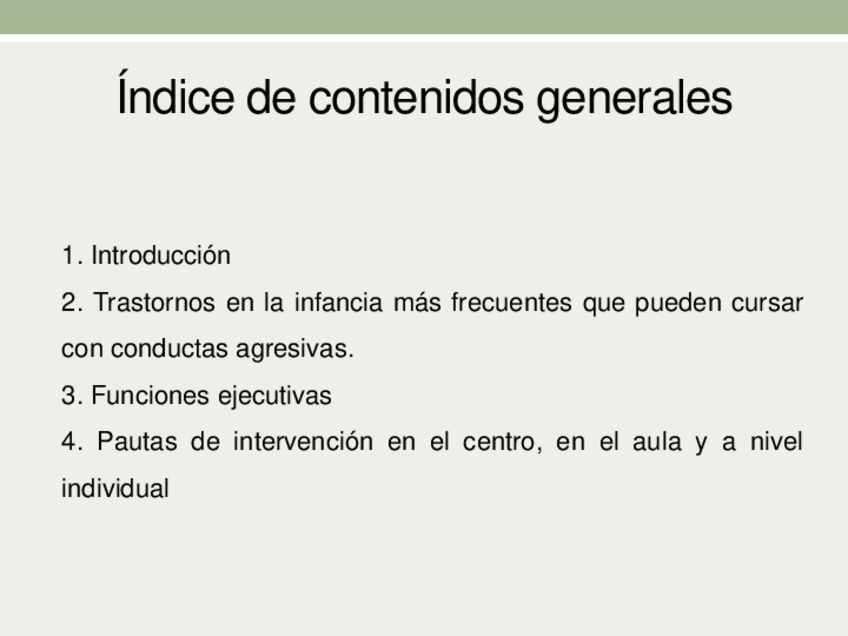 Índice de contenidos generales

1. Introducción
2. Trastornos en la infancia más frecuentes que pueden cursar con conductas agresivas.
3. Funciones ejecutivas
4. Pautas de intervención en el centro, en el aula y a nivel individual